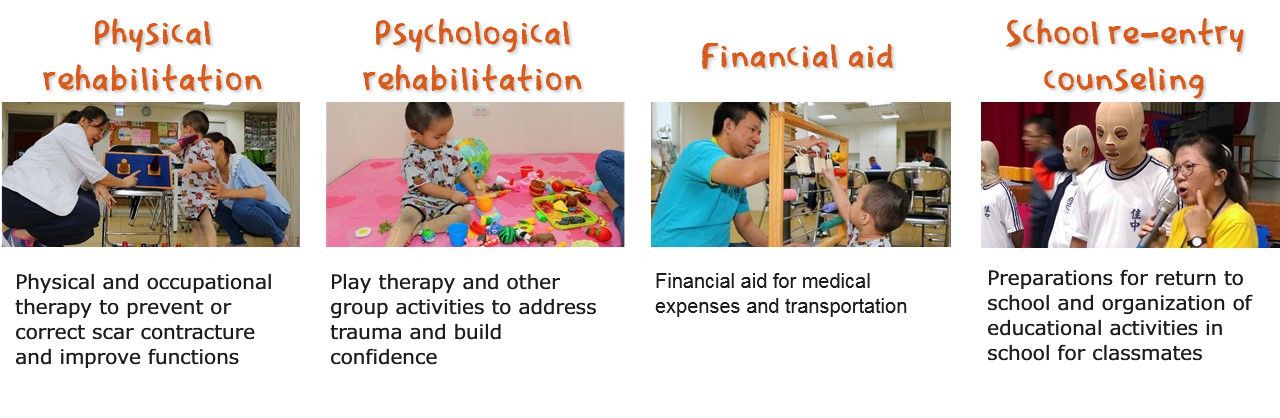 Physical rehabilitation

Physical and occupational therapy to prevent or correct scar contracture and improve functions

Psychological rehabilitation

Play therapy and other group activities to address trauma and build confidence

Financial aid

Financial aid for medical expenses and transportation

School re-entry counseling

Preparations for return to school and organization of educational activities in school for classmates